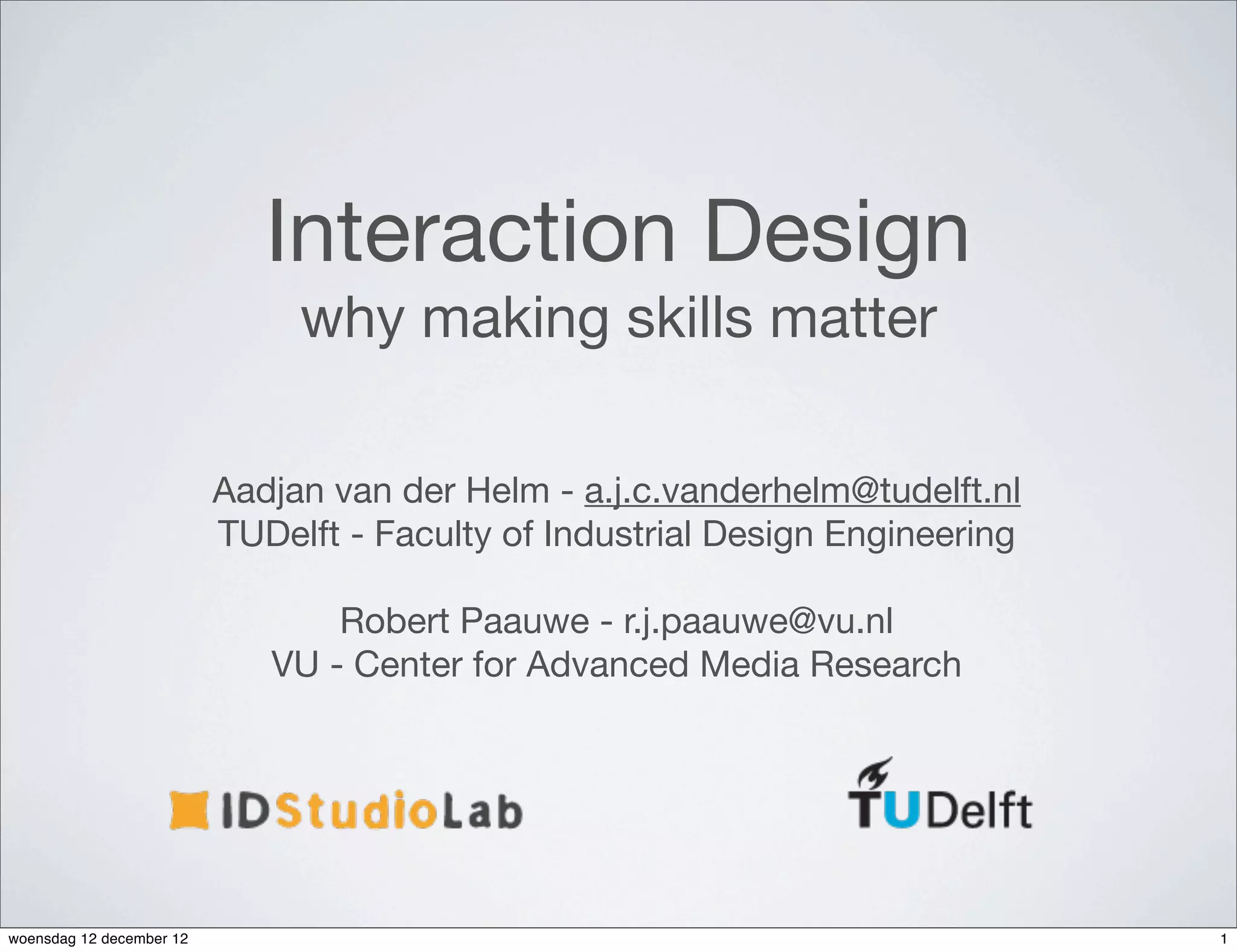 Interaction Design
why making skills matter

Aadjan van der Helm - a.j.c.vanderhelm@tudelft.nl
TUDelft - Faculty of Industrial Design Engineering

Robert Paauwe - r.j.paauwe@vu.nl
VU - Center for Advanced Media Research

IDStudioLab

TUDelft

woensdag 12 december 12

1